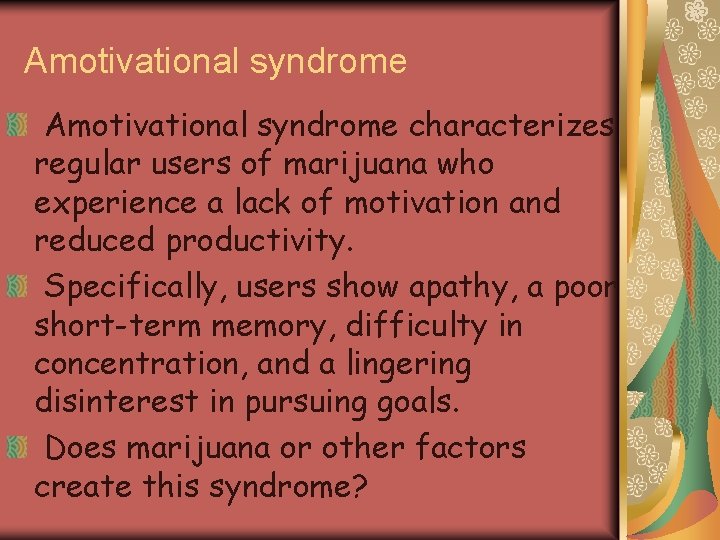 Amotivational syndrome

Amotivational syndrome characterizes regular users of marijuana who experience a lack of motivation and reduced productivity.

Specifically, users show apathy, a poor short-term memory, difficulty in concentration, and a lingering disinterest in pursuing goals.

Does marijuana or other factors create this syndrome?